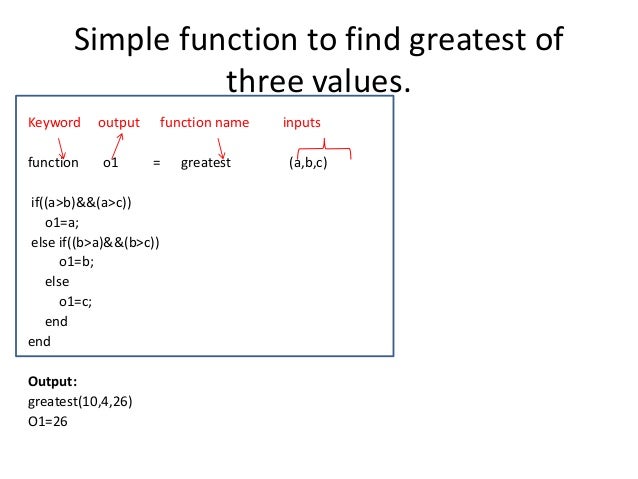 Simple function to find greatest of three values.

Keyword output function name inputs

function o1 = greatest (a,b,c)

if((a>b)&&(a>c))
o1=a;
else if((b>a)&&(b>c))
o1=b;
else
o1=c;
end
end

Output:
greatest(10,4,26)
O1=26